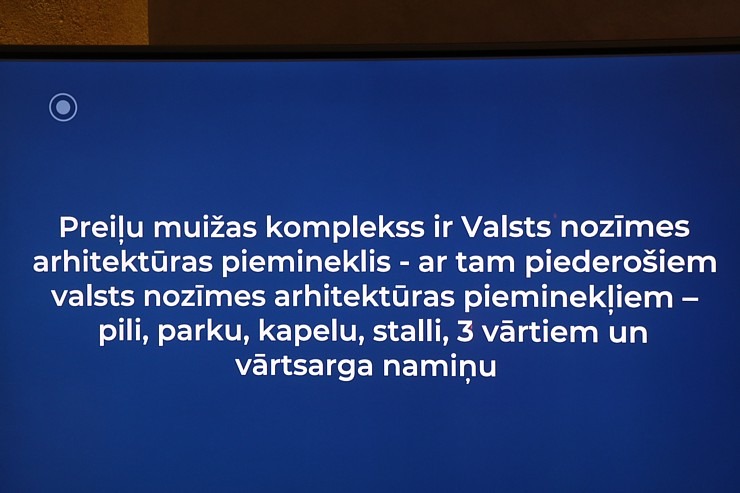 Preiļu muižas komplekss ir Valsts nozīmes arhitektūras piemineklis - ar tam piederošiem valsts nozīmes arhitektūras pieminekļiem – pili, parku, kapelu, stalli, 3 vārtiem un vārtsarga namiņu